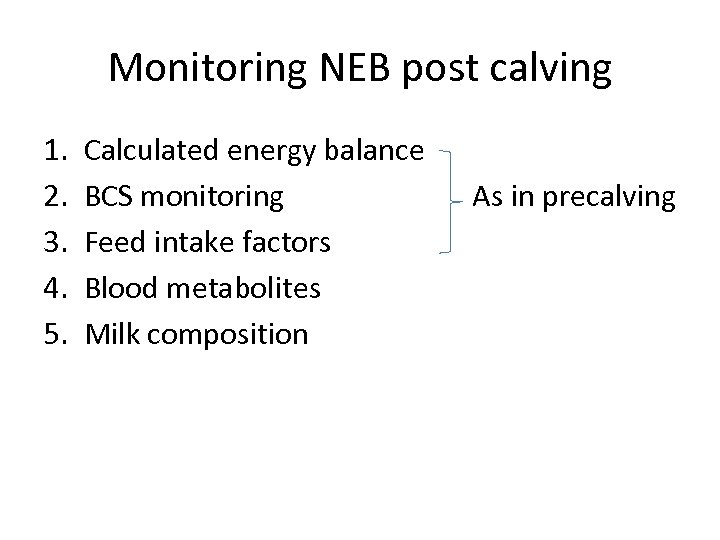 Monitoring NEB post calving

1. Calculated energy balance
2. BCS monitoring
3. Feed intake factors
4. Blood metabolites
5. Milk composition

As in precalving